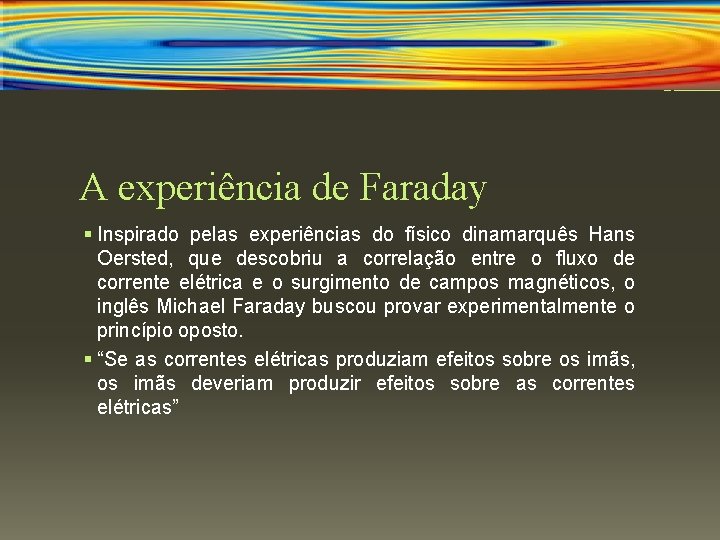 A experiência de Faraday

▪ Inspirado pelas experiências do físico dinamarquês Hans Oersted, que descobriu a correlação entre o fluxo de corrente elétrica e o surgimento de campos magnéticos, o inglês Michael Faraday buscou provar experimentalmente o princípio oposto.

▪ “Se as correntes elétricas produziam efeitos sobre os imãs, os imãs deveriam produzir efeitos sobre as correntes elétricas”